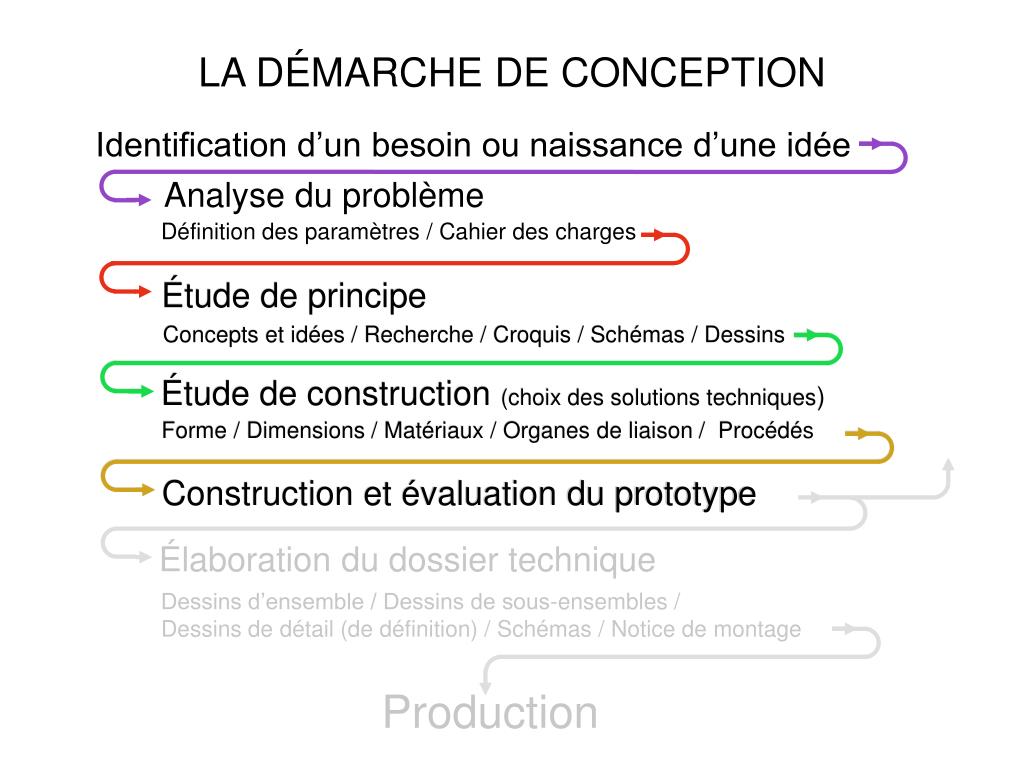 LA DÉMARCHE DE CONCEPTION

Identification d’un besoin ou naissance d’une idée

Analyse du problème

Définition des paramètres / Cahier des charges

Étude de principe

Concepts et idées / Recherche / Croquis / Schémas / Dessins

Étude de construction (choix des solutions techniques)

Forme / Dimensions / Matériaux / Organes de liaison / Procédés

Construction et évaluation du prototype

Élaboration du dossier technique

Dessins d’ensemble / Dessins de sous-ensembles / Dessins de détail (de définition) / Schémas / Notice de montage

Production